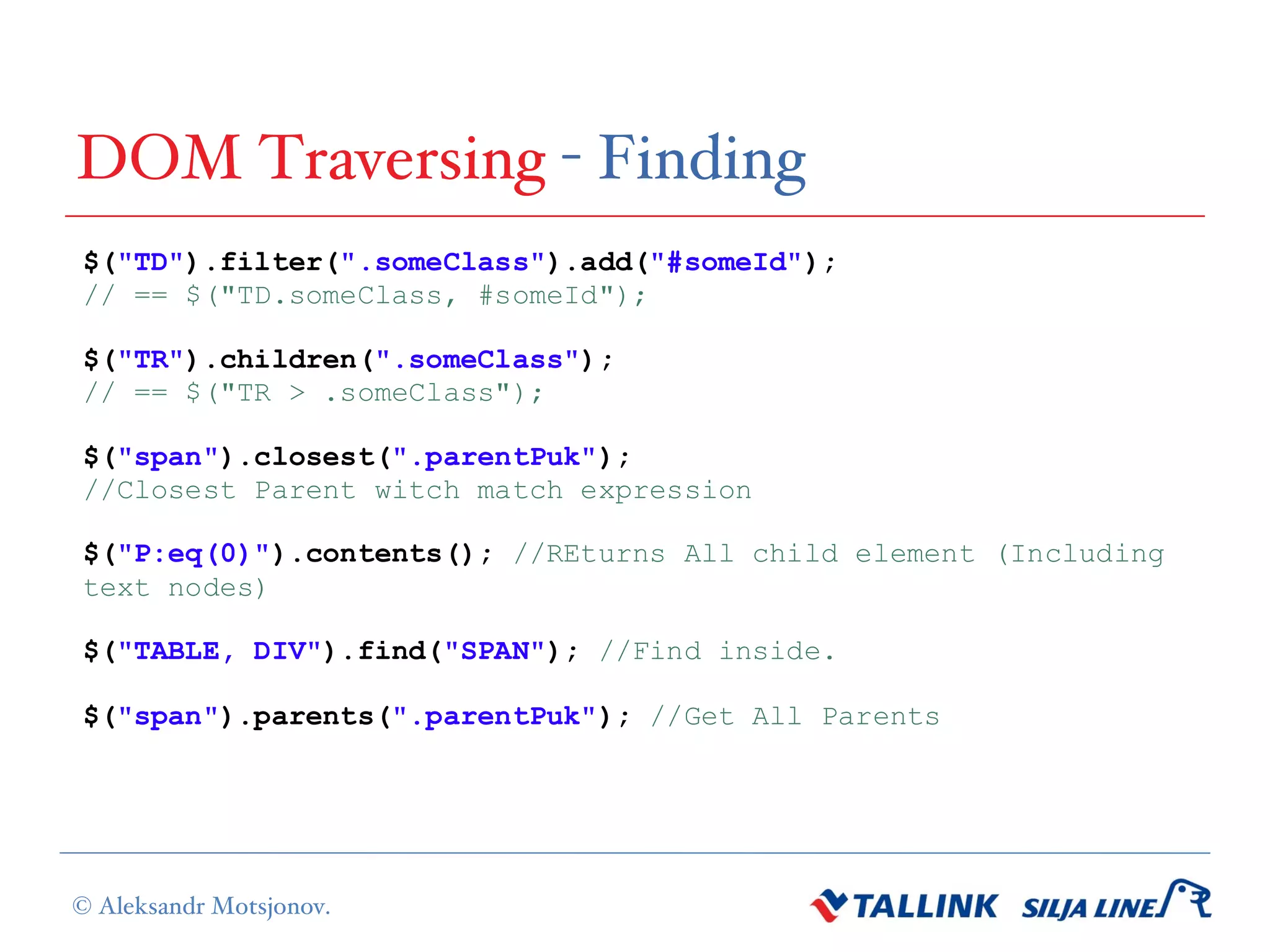 DOM Traversing - Finding

$("TD").filter(".someClass").add("#someId");
// == $("TD.someClass, #someId");

$("TR").children(".someClass");
// == $("TR > .someClass");

$("span").closest(".parentPuk");
//Closest Parent witch match expression

$("P:eq(0)").contents(); //REturns All child element (Including text nodes)

$("TABLE, DIV").find("SPAN"); //Find inside.

$("span").parents(".parentPuk"); //Get All Parents

© Aleksandr Motsjonov.

TALLINK SILJA LINE